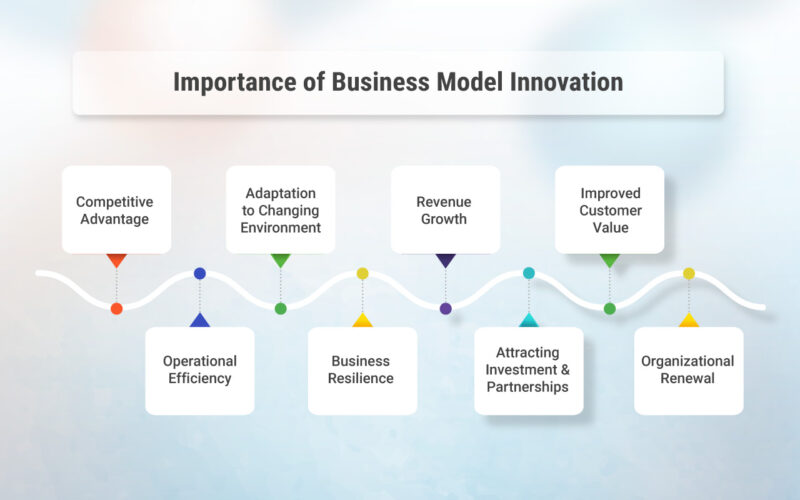 Importance of Business Model Innovation

Competitive Advantage

Operational Efficiency

Adaptation to Changing Environment

Business Resilience

Revenue Growth

Attracting Investment & Partnerships

Improved Customer Value

Organizational Renewal